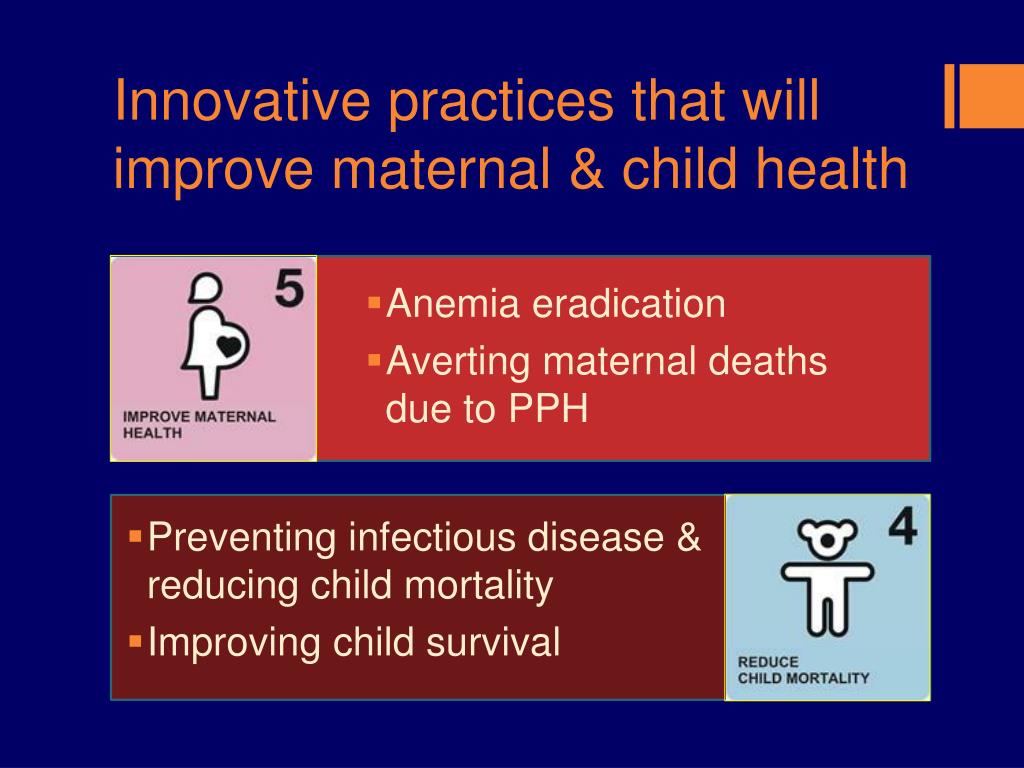 Innovative practices that will improve maternal & child health

5

IMPROVE MATERNAL HEALTH

▪ Anemia eradication
▪ Averting maternal deaths due to PPH

▪ Preventing infectious disease & reducing child mortality
▪ Improving child survival

4

REDUCE CHILD MORTALITY